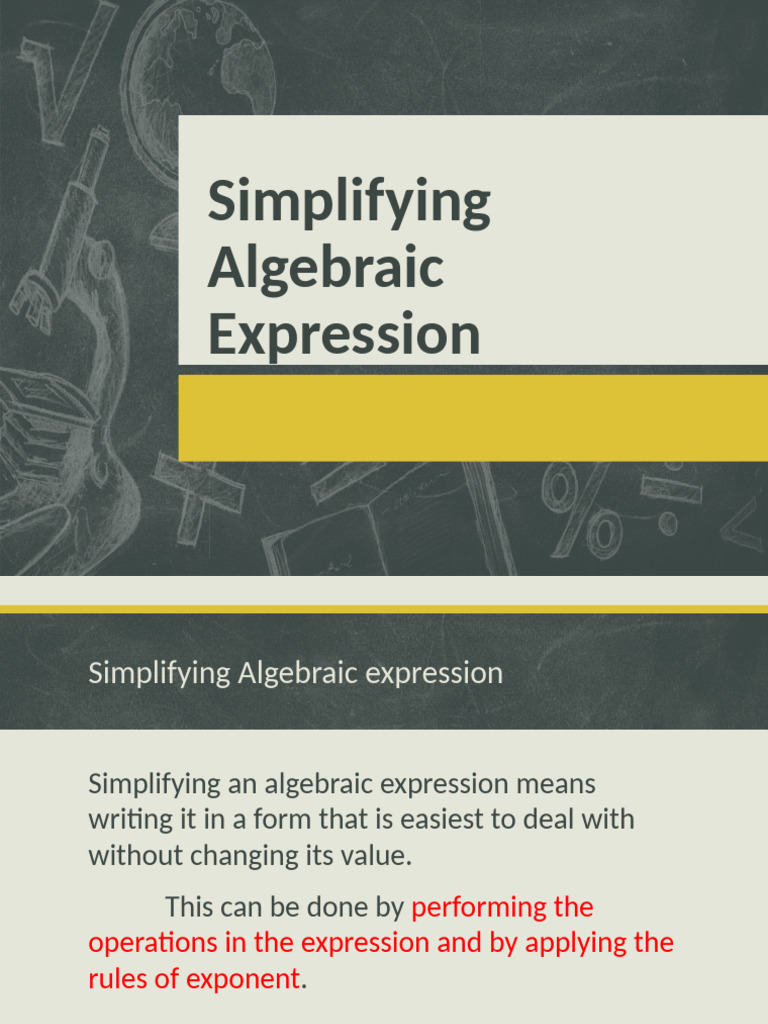 Simplifying Algebraic Expression

Simplifying Algebraic expression

Simplifying an algebraic expression means writing it in a form that is easiest to deal with without changing its value.

This can be done by performing the operations in the expression and by applying the rules of exponent.